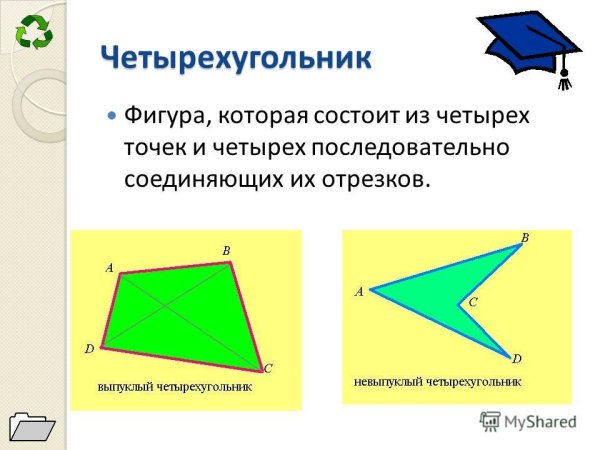 Четырехугольник

Фигура, которая состоит из четырех точек и четырех последовательно соединяющих их отрезков.

A
B
D
C
выпуклый четырехугольник

B
A
C
D
невыпуклый четырехугольник

MyShared